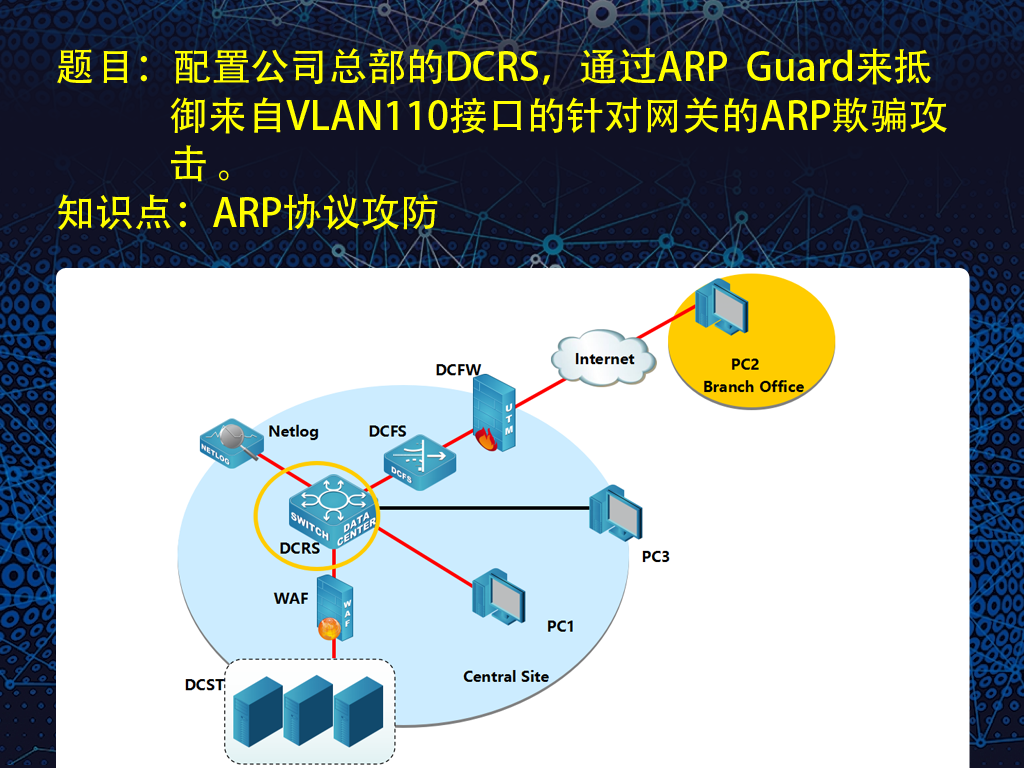 题目：配置公司总部的DCRS，通过ARP Guard来抵御来自VLAN110接口的针对网关的ARP欺骗攻击。

知识点：ARP协议攻防

Internet

PC2
Branch Office

DCFW

UTM

Netlog

NETLOG

DCFS

DCFS

SWITCH

DATA CENTER

DCRS

PC3

WAF

WAF

PC1

Central Site

DCST